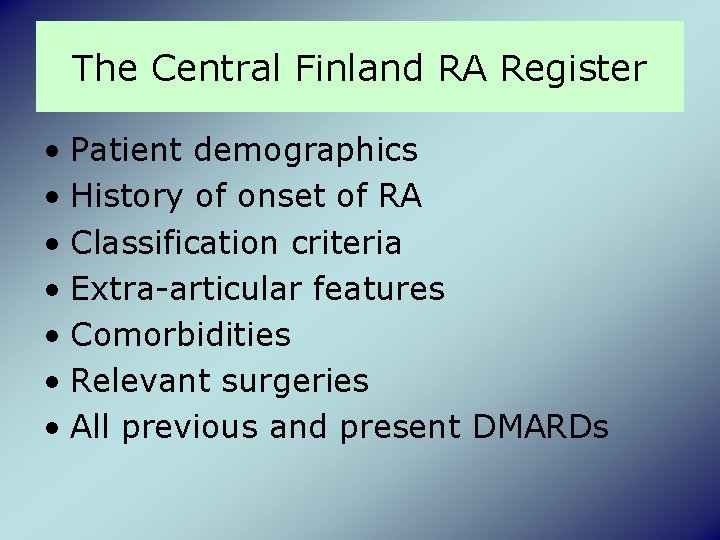 The Central Finland RA Register

• Patient demographics
• History of onset of RA
• Classification criteria
• Extra-articular features
• Comorbidities
• Relevant surgeries
• All previous and present DMARDs